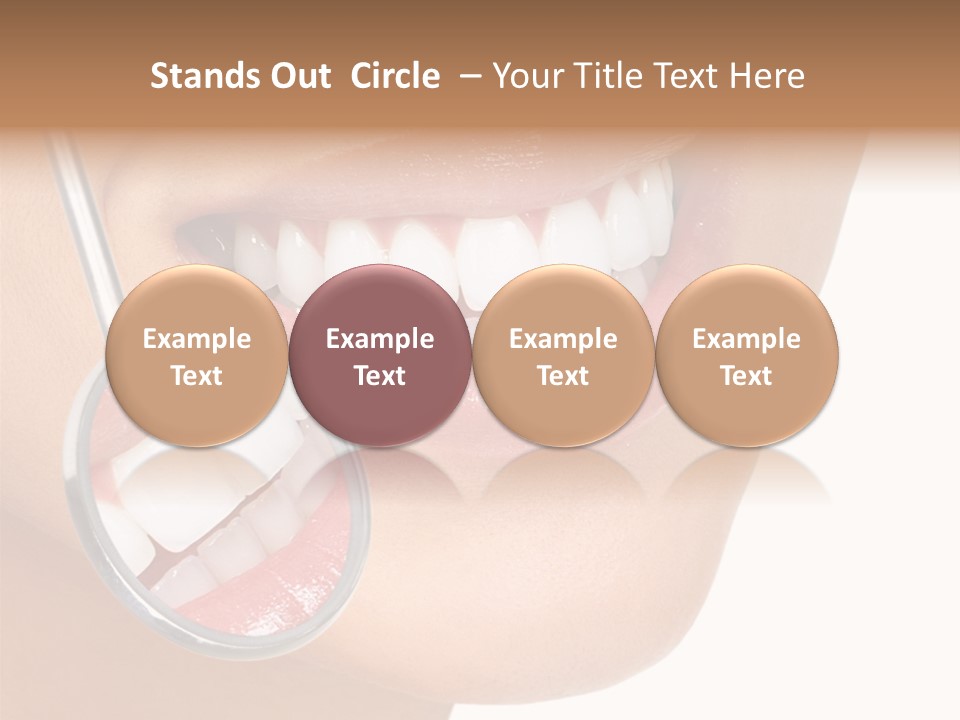 Stands Out Circle – Your Title Text Here

Example Text

Example Text

Example Text

Example Text